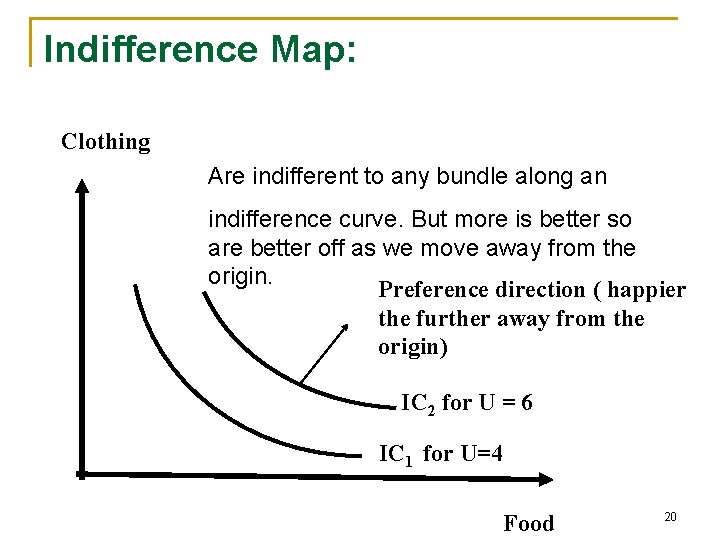 Indifference Map:

Clothing

Are indifferent to any bundle along an indifference curve. But more is better so are better off as we move away from the origin.

Preference direction ( happier the further away from the origin)

$IC_2$ for U = 6

$IC_1$ for U=4

Food

20